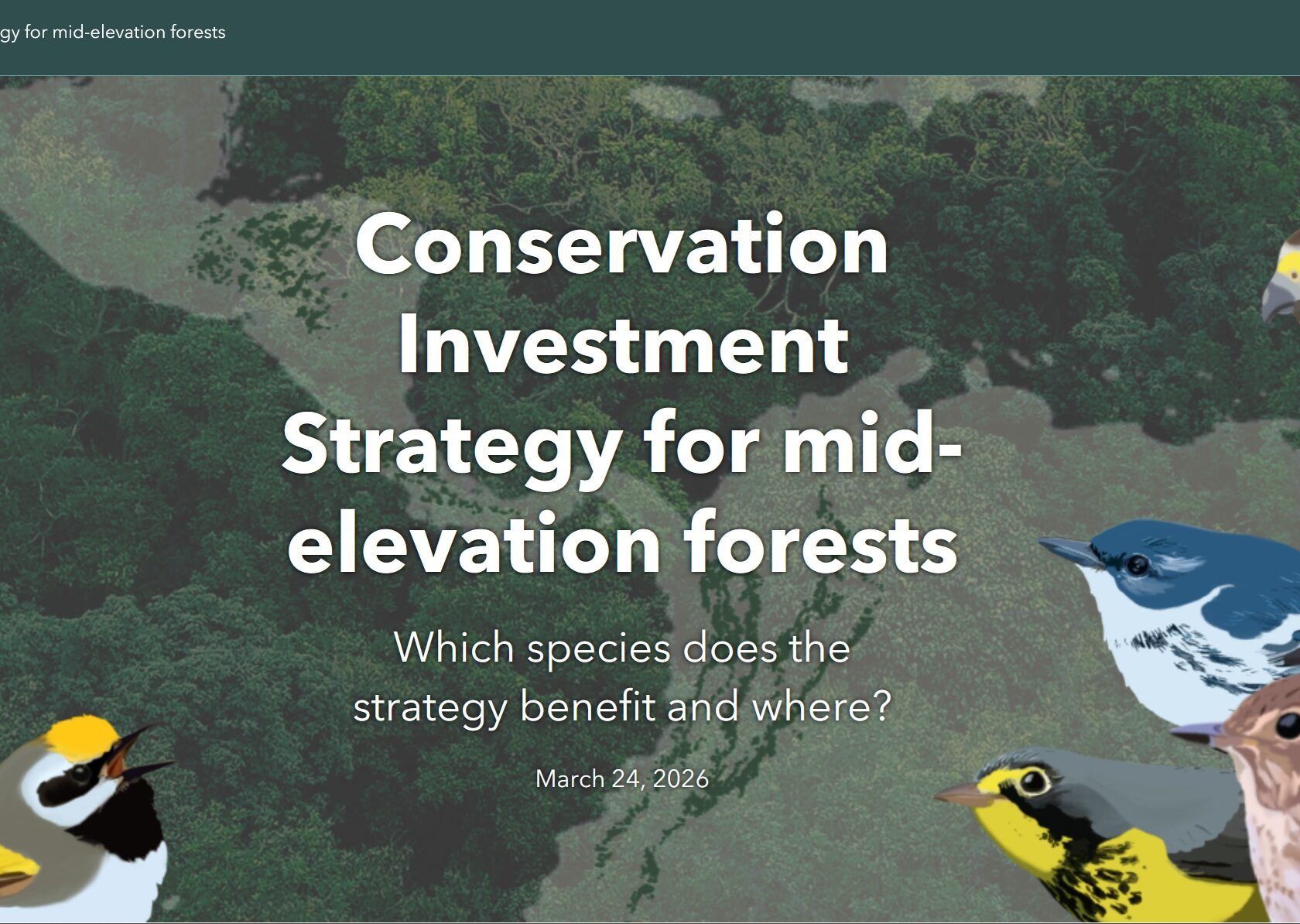 gy for mid-elevation forests

Conservation Investment Strategy for mid-elevation forests

Which species does the strategy benefit and where?

March 24, 2026